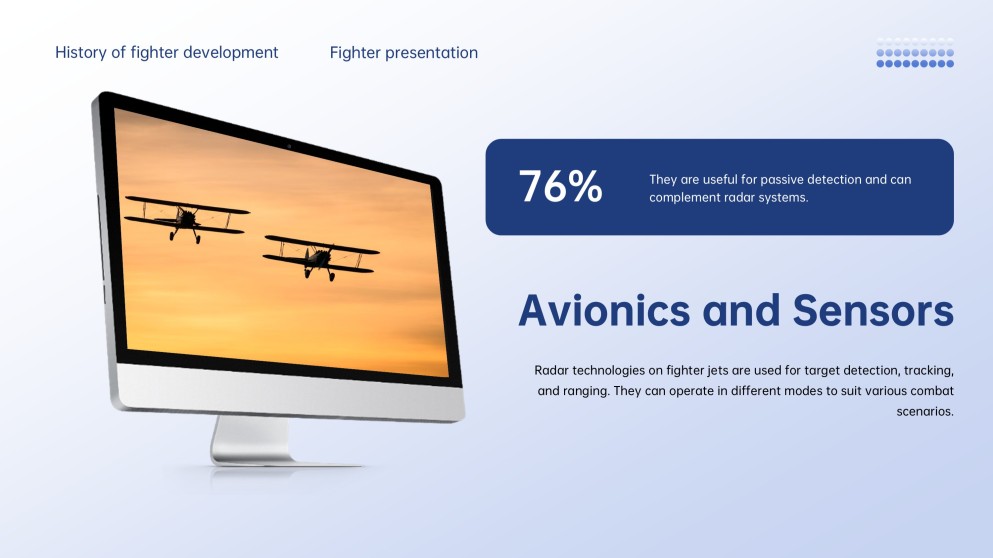 History of fighter development

Fighter presentation

76%

They are useful for passive detection and can complement radar systems.

Avionics and Sensors

Radar technologies on fighter jets are used for target detection, tracking, and ranging. They can operate in different modes to suit various combat scenarios.